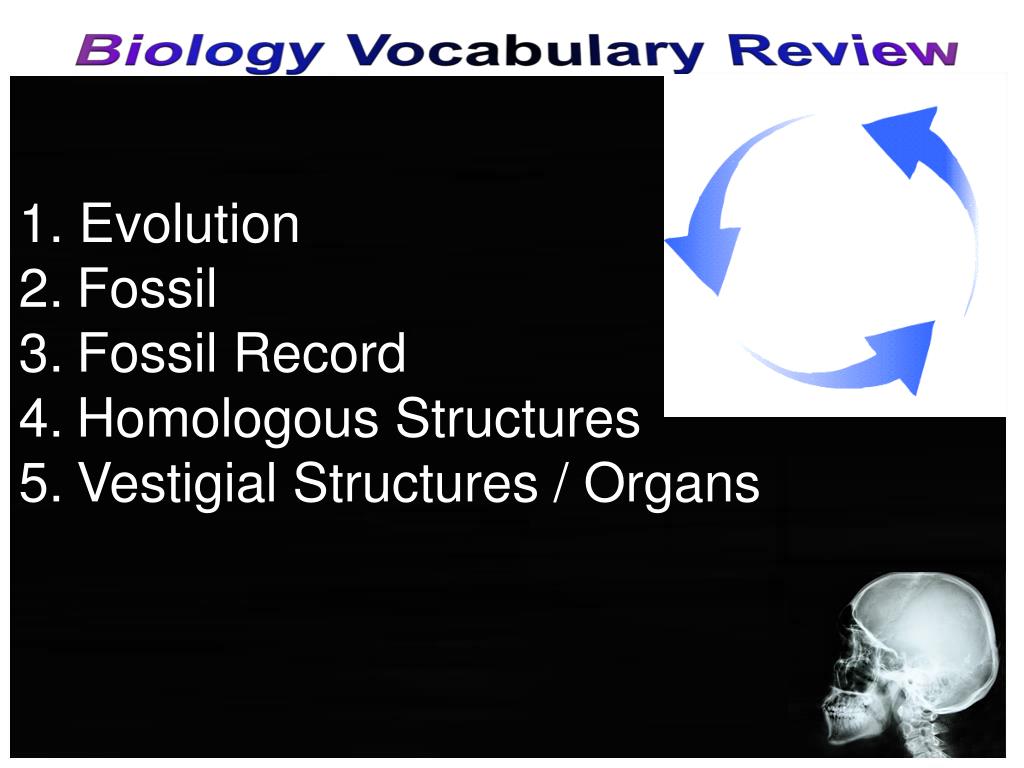 Biology Vocabulary Review

1. Evolution
2. Fossil
3. Fossil Record
4. Homologous Structures
5. Vestigial Structures / Organs